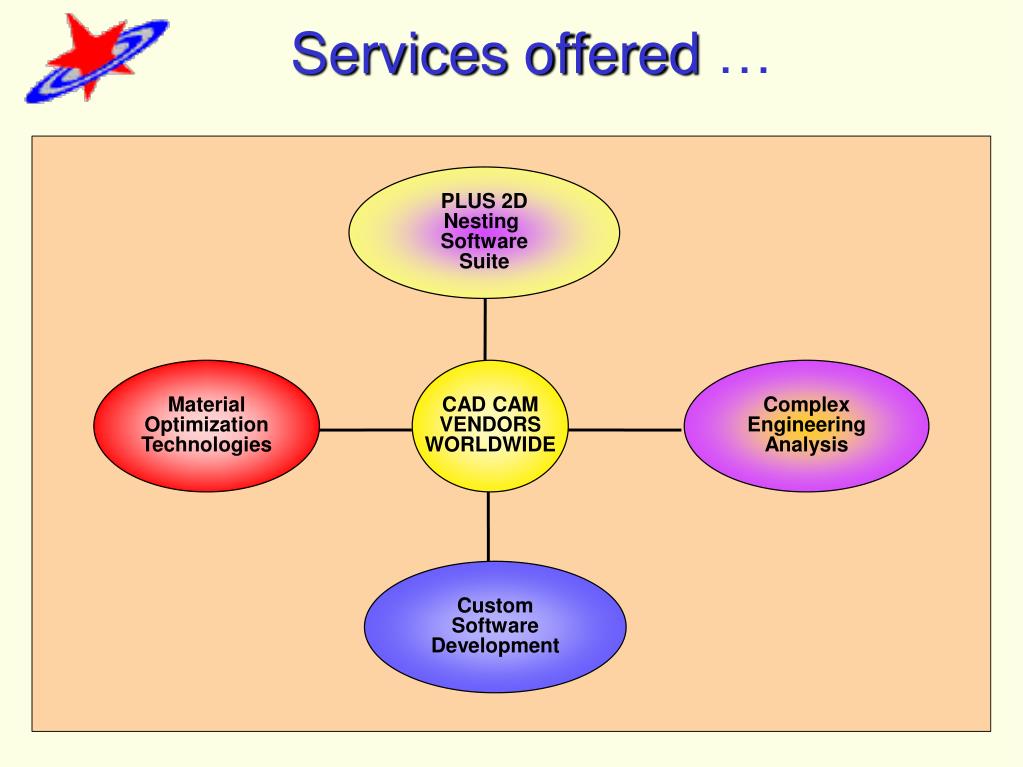 Services offered …

PLUS 2D Nesting Software Suite

Material Optimization Technologies

CAD CAM VENDORS WORLDWIDE

Complex Engineering Analysis

Custom Software Development